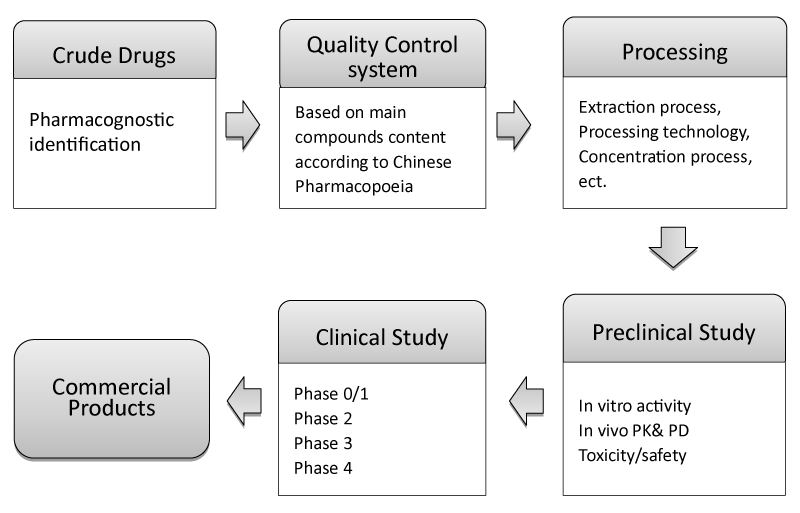 Crude Drugs

Pharmacognostic identification

Quality Control system

Based on main compounds content according to Chinese Pharmacopoeia

Processing

Extraction process, Processing technology, Concentration process, ect.

Preclinical Study

In vitro activity
In vivo PK& PD
Toxicity/safety

Clinical Study

Phase 0/1
Phase 2
Phase 3
Phase 4

Commercial Products